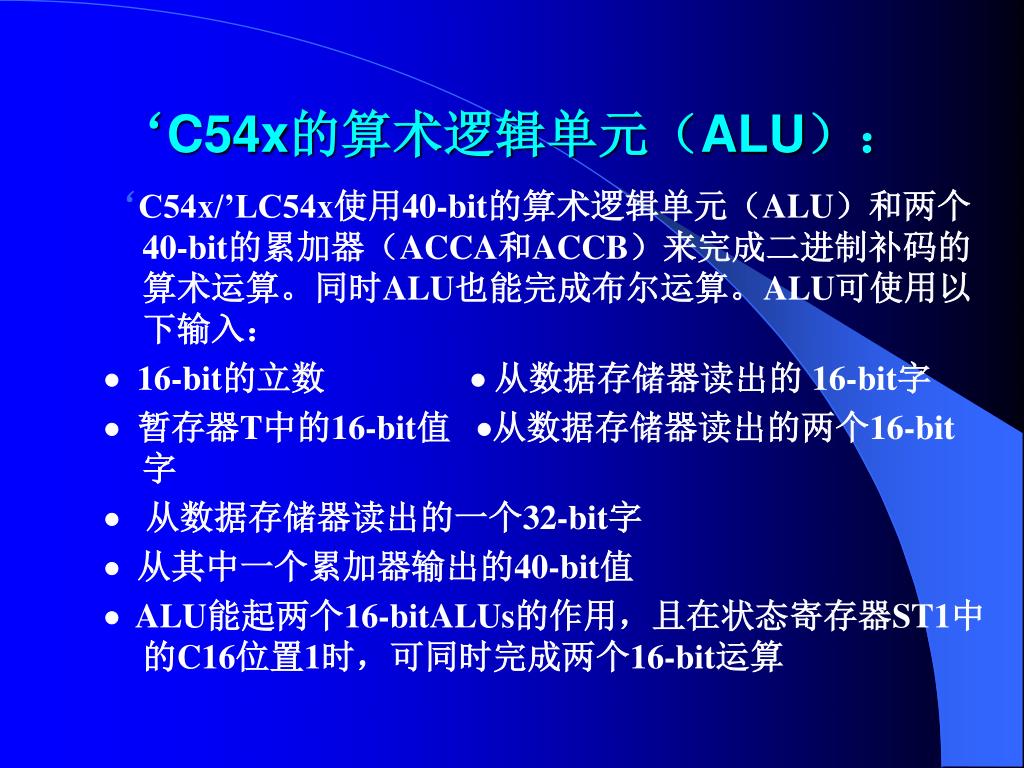 ‘C54x的算术逻辑单元（ALU）：

‘C54x/’LC54x使用40-bit的算术逻辑单元（ALU）和两个40-bit的累加器（ACCA和ACCB）来完成二进制补码的算术运算。同时ALU也能完成布尔运算。ALU可使用以下输入：

• 16-bit的立数 • 从数据存储器读出的 16-bit字
• 暂存器T中的16-bit值 •从数据存储器读出的两个16-bit字
• 从数据存储器读出的一个32-bit字
• 从其中一个累加器输出的40-bit值
• ALU能起两个16-bitALUs的作用，且在状态寄存器ST1中的C16位置1时，可同时完成两个16-bit运算